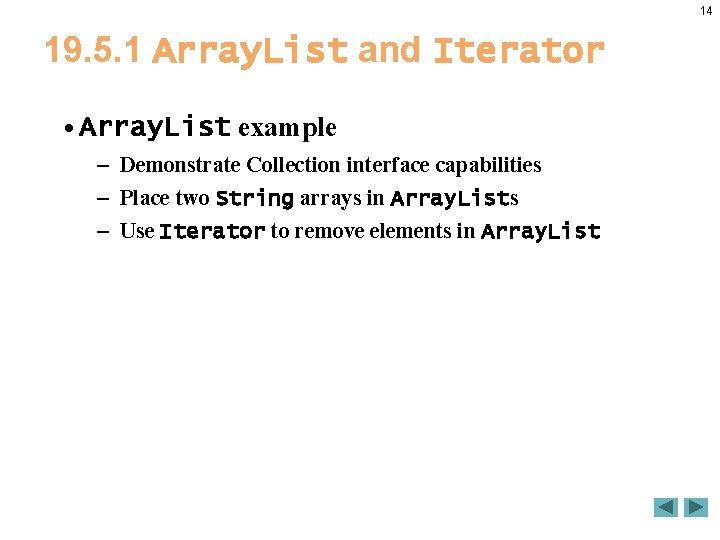 14

19.5.1 ArrayList and Iterator

• ArrayList example

– Demonstrate Collection interface capabilities

– Place two String arrays in ArrayLists

– Use Iterator to remove elements in ArrayList